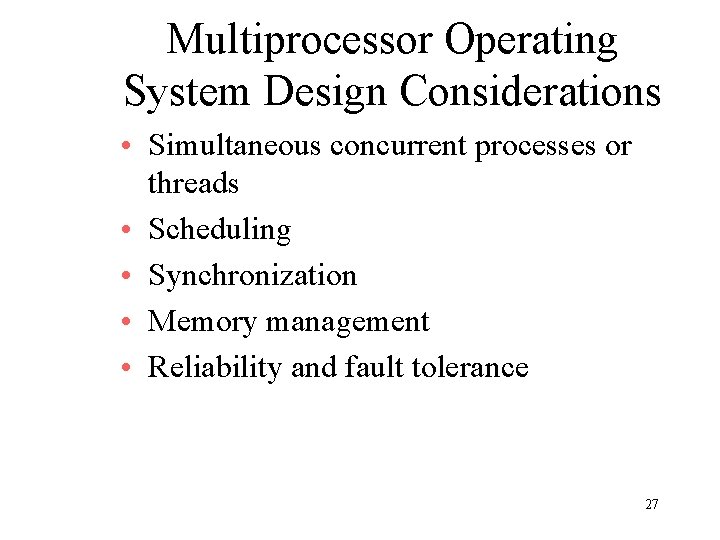 Multiprocessor Operating System Design Considerations

• Simultaneous concurrent processes or threads
• Scheduling
• Synchronization
• Memory management
• Reliability and fault tolerance

27